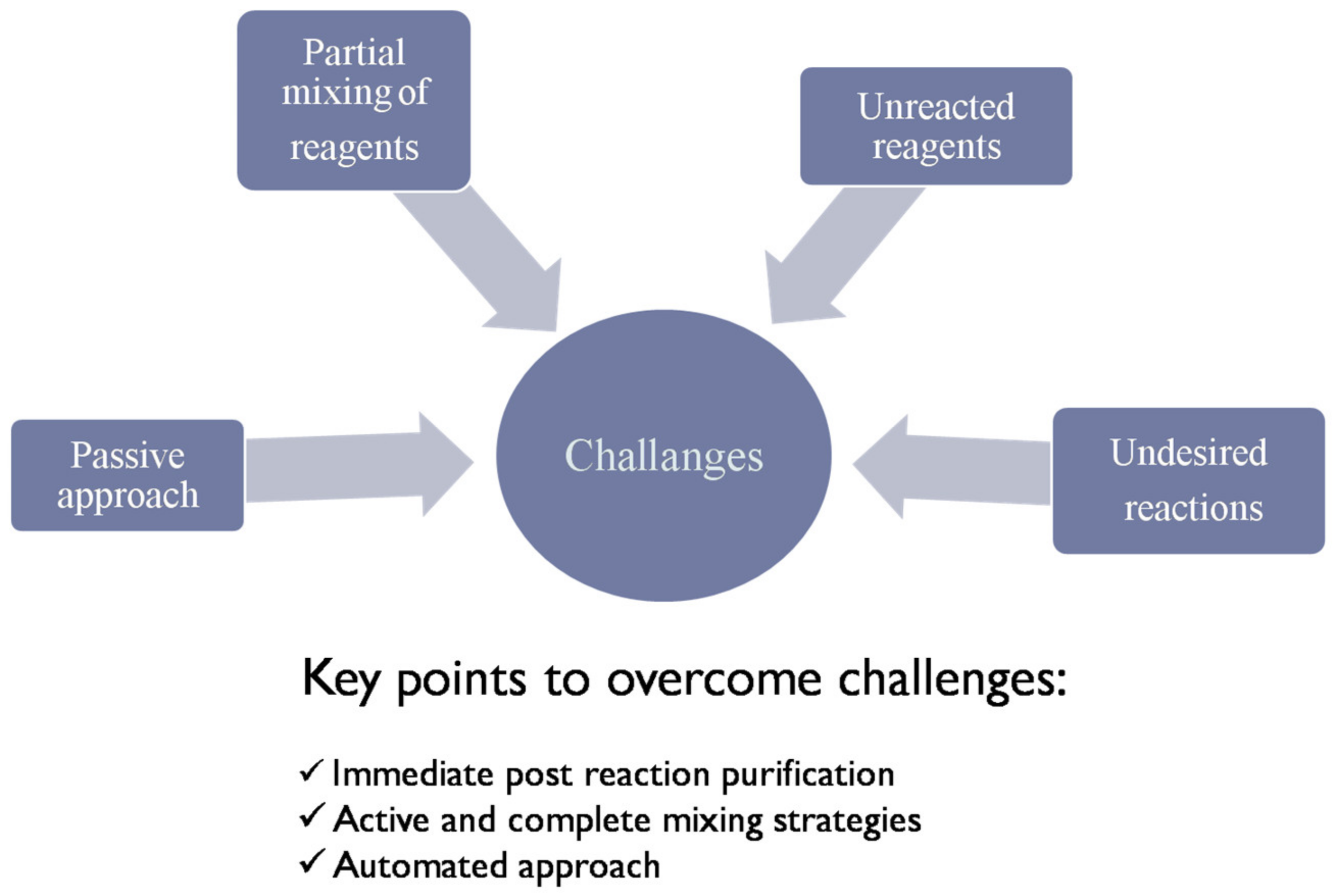 Partial mixing of reagents

Unreacted reagents

Passive approach

Challanges

Undesired reactions

Key points to overcome challenges:

✓ Immediate post reaction purification
✓ Active and complete mixing strategies
✓ Automated approach